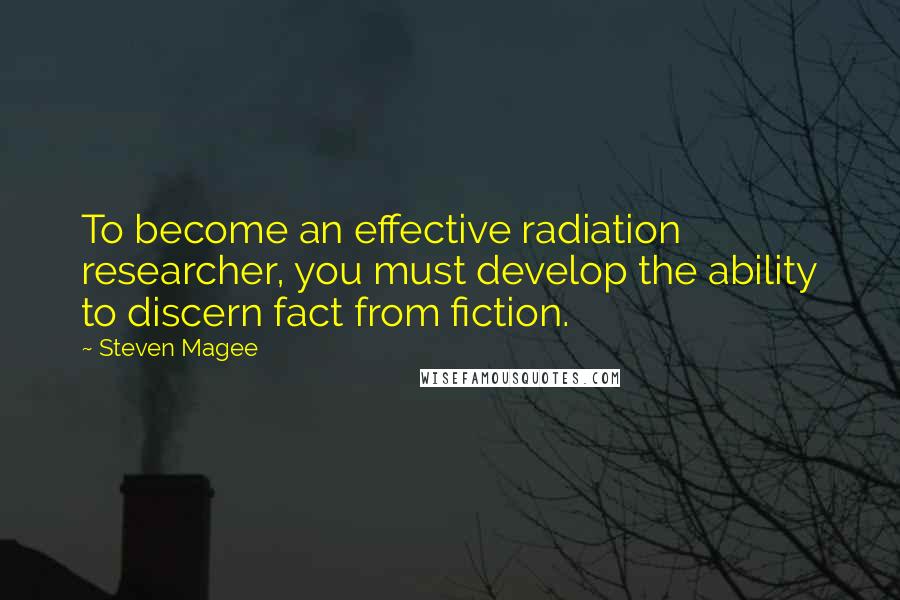 To become an effective radiation researcher, you must develop the ability to discern fact from fiction.

~ Steven Magee

WISEFAMOUSQUOTES.COM